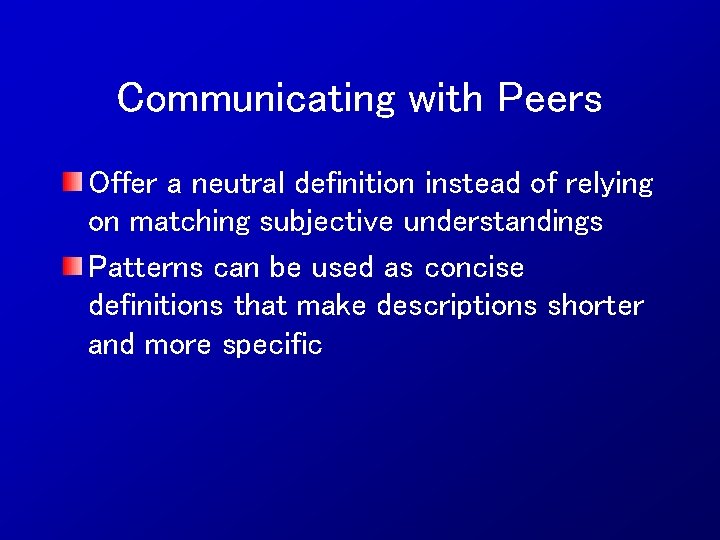 Communicating with Peers

Offer a neutral definition instead of relying on matching subjective understandings

Patterns can be used as concise definitions that make descriptions shorter and more specific